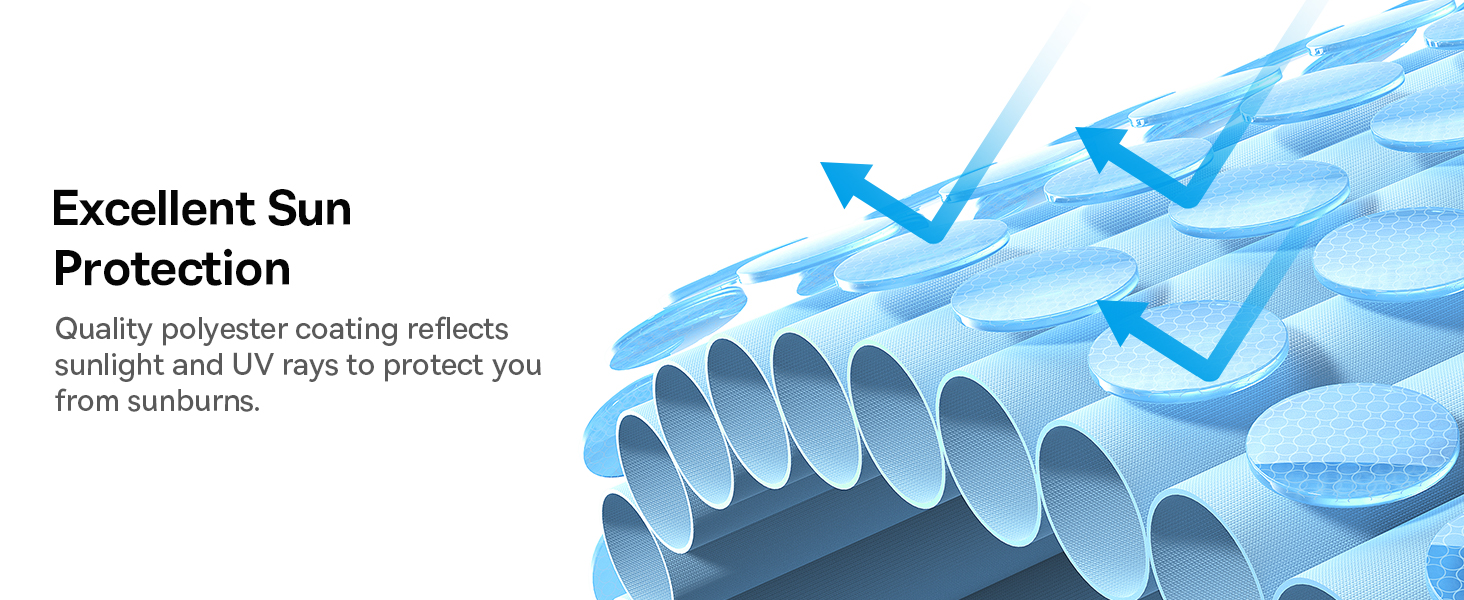 Excellent Sun Protection

Quality polyester coating reflects sunlight and UV rays to protect you from sunburns.